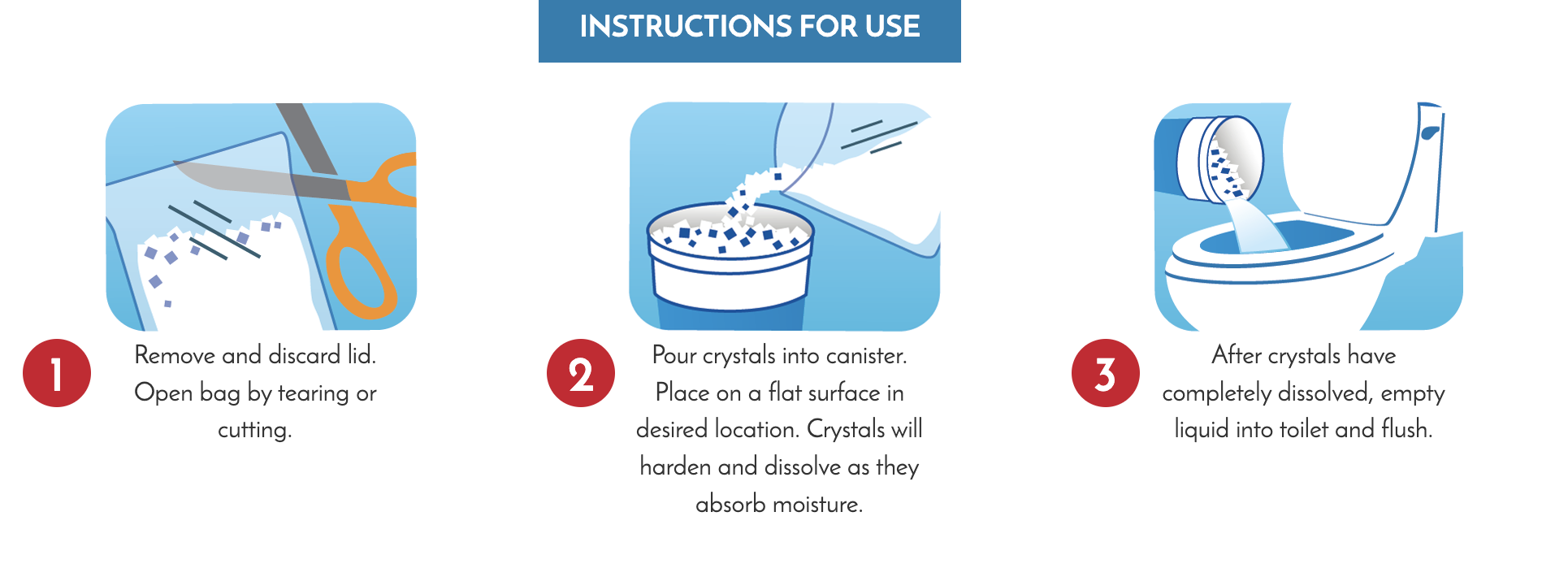 INSTRUCTIONS FOR USE

1 Remove and discard lid. Open bag by tearing or cutting.

2 Pour crystals into canister. Place on a flat surface in desired location. Crystals will harden and dissolve as they absorb moisture.

3 After crystals have completely dissolved, empty liquid into toilet and flush.